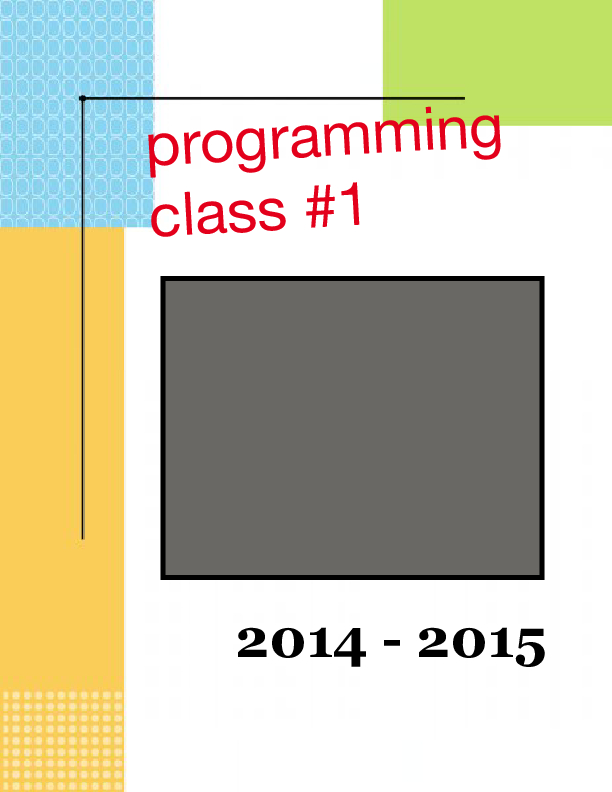 programming class #1

2014 - 2015